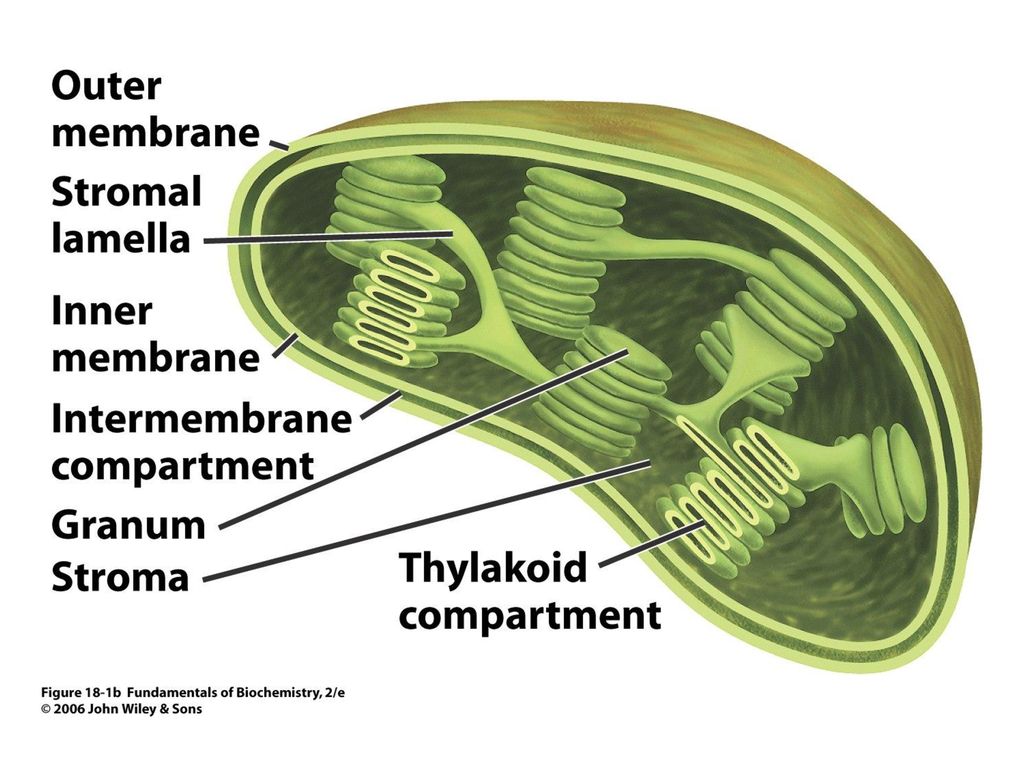 Outer membrane

Stromal lamella

Inner membrane

Intermembrane compartment

Granum

Stroma

Thylakoid compartment

Figure 18-1b Fundamentals of Biochemistry, 2/e
© 2006 John Wiley & Sons